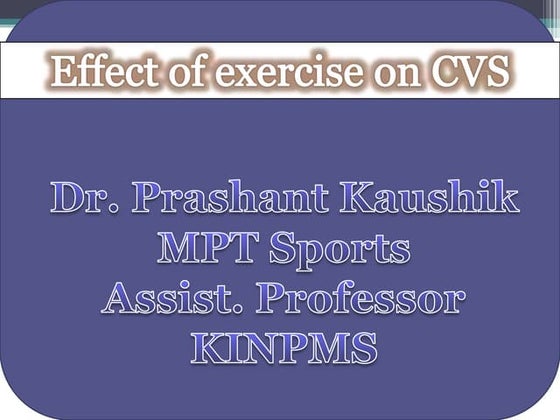 Effect of exercise on CVS

Dr. Prashant Kaushik
MPT Sports
Assist. Professor
KINPMS